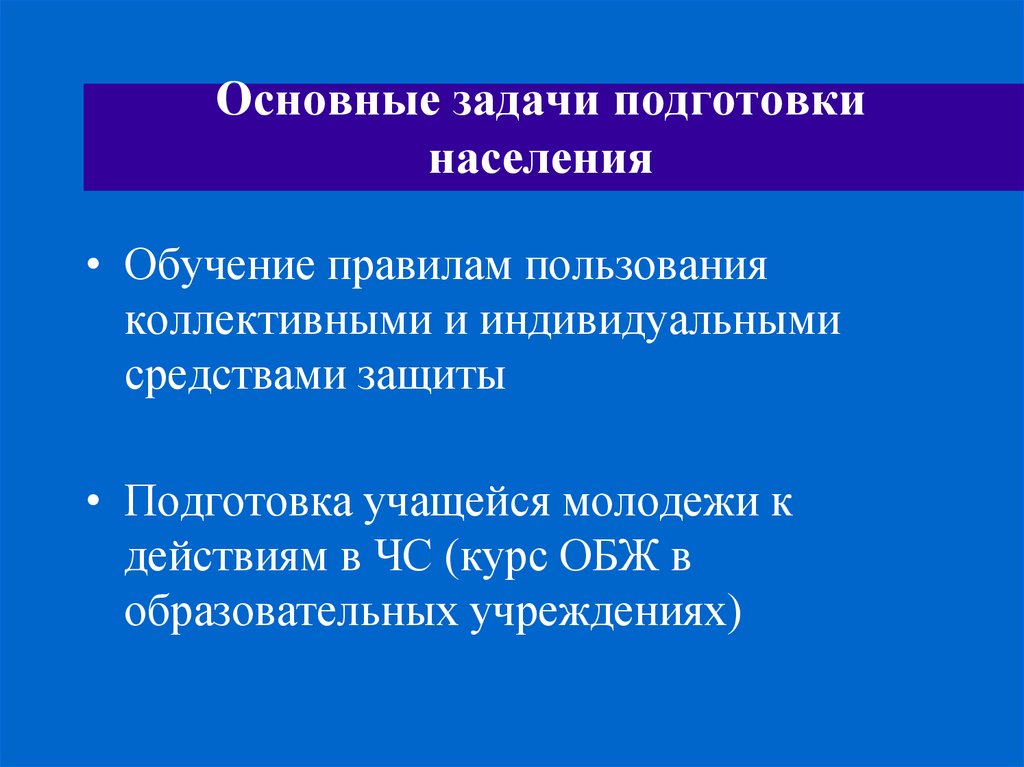 Основные задачи подготовки населения

• Обучение правилам пользования коллективными и индивидуальными средствами защиты

• Подготовка учащейся молодежи к действиям в ЧС (курс ОБЖ в образовательных учреждениях)